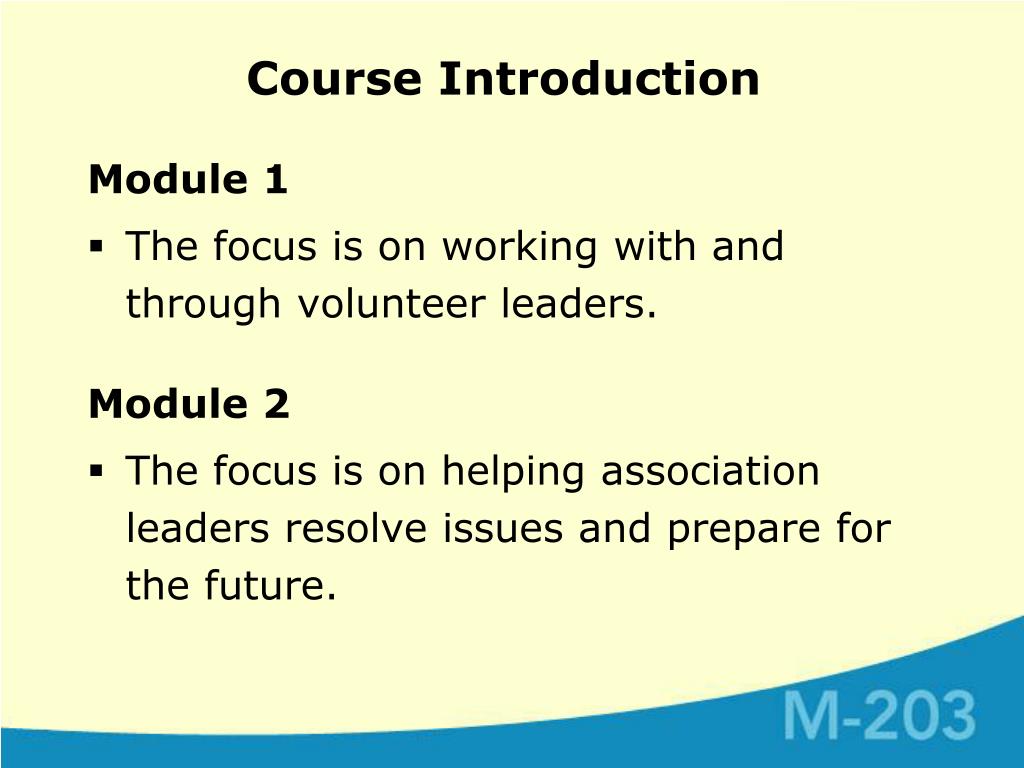 Course Introduction

Module 1

▪ The focus is on working with and through volunteer leaders.

Module 2

▪ The focus is on helping association leaders resolve issues and prepare for the future.

M-203